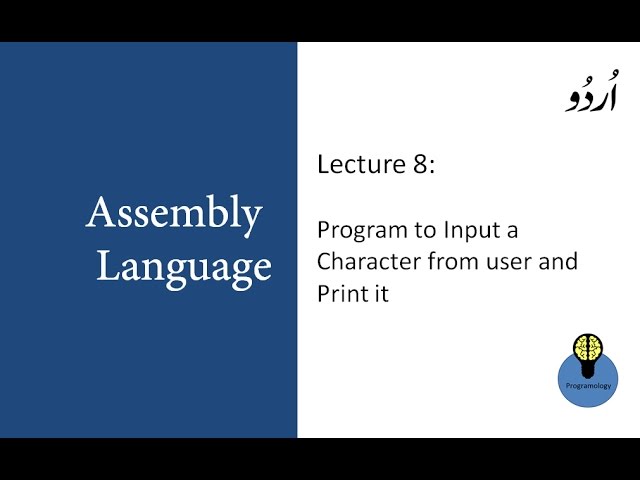 Assembly Language

اُردُو

Lecture 8:

Program to Input a Character from user and Print it

Programology